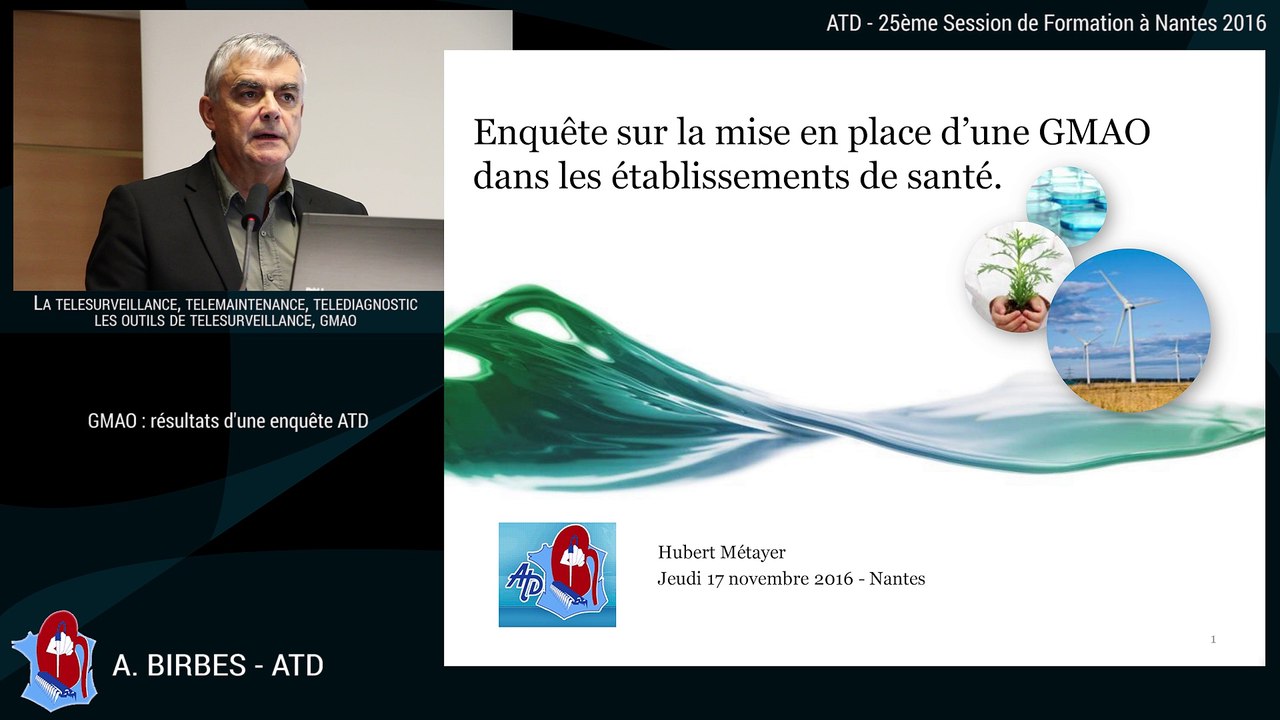 ATD - 25ème Session de Formation à Nantes 2016

LA TELESURVEILLANCE, TELEMAINTENANCE, TELEDIAGNOSTIC
LES OUTILS DE TELESURVEILLANCE, GMAO

GMAO : résultats d'une enquête ATD

Enquête sur la mise en place d'une GMAO dans les établissements de santé.

ATD

Hubert Métayer
Jeudi 17 novembre 2016 - Nantes

1

A. BIRBES - ATD